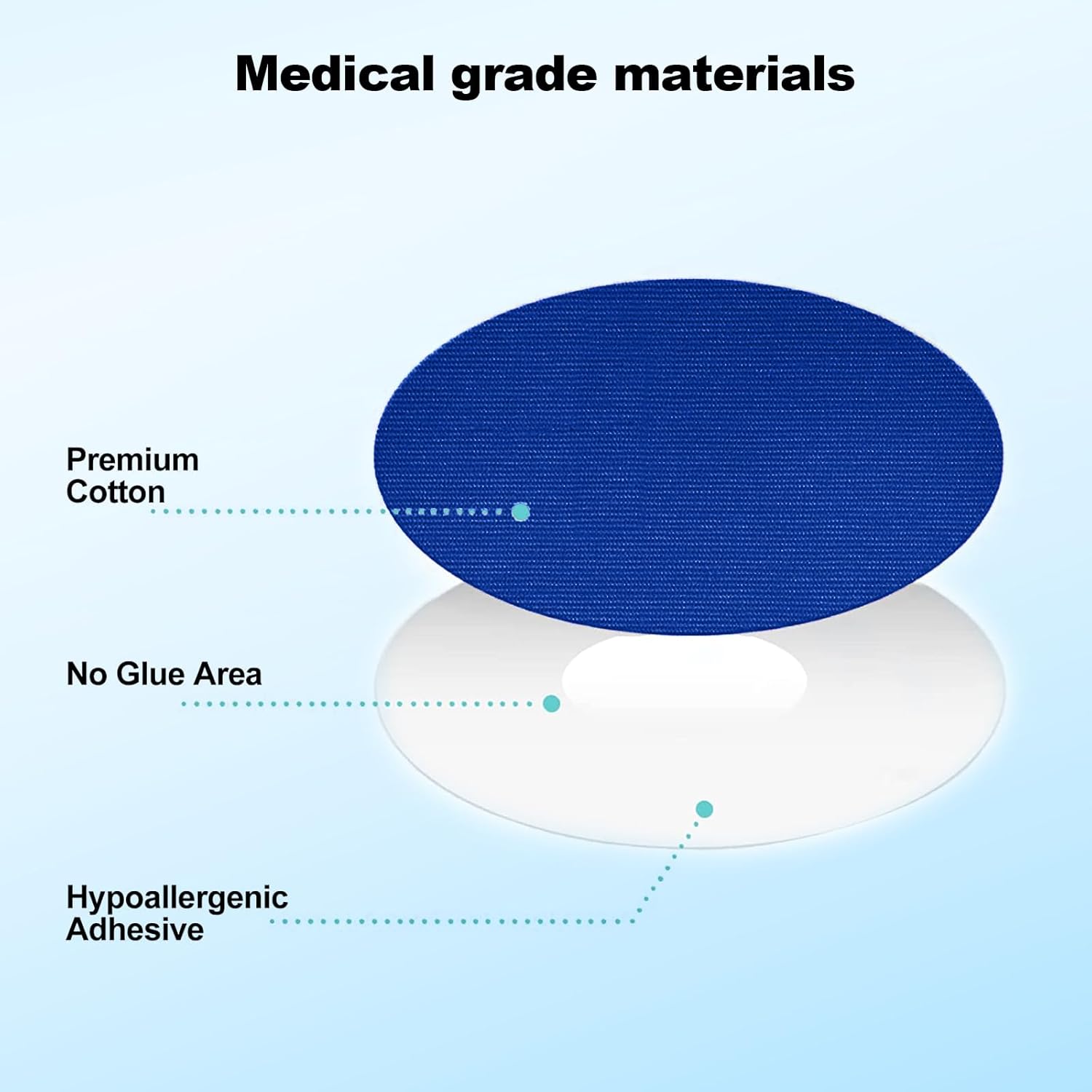 Medical grade materials

Premium Cotton

No Glue Area

Hypoallergenic Adhesive